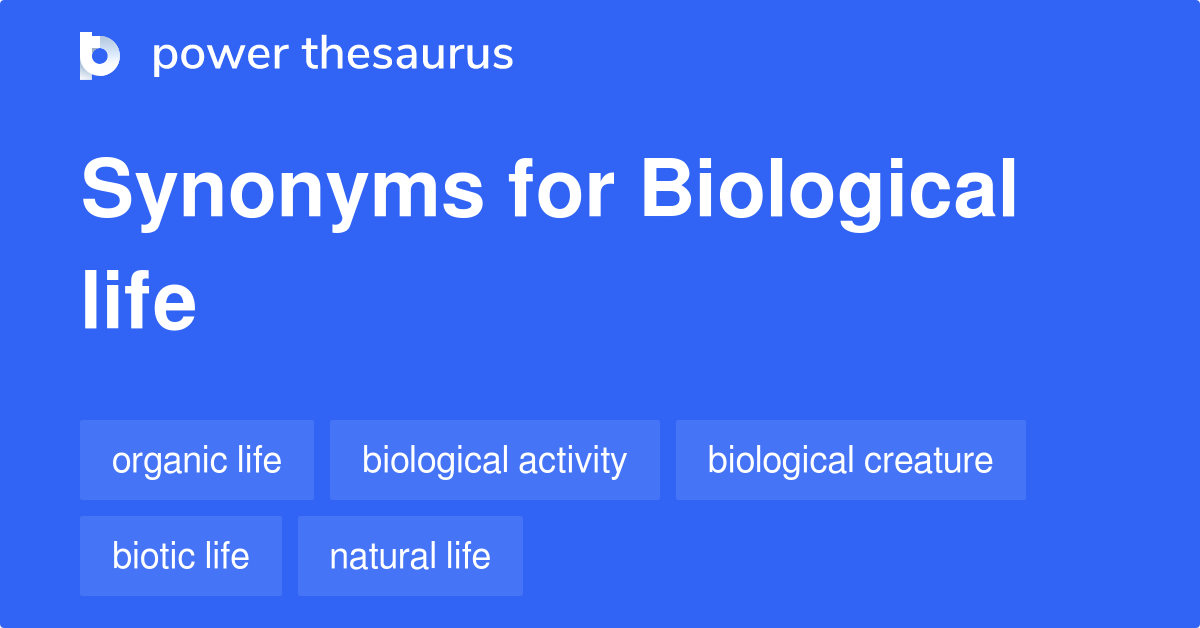 power thesaurus

Synonyms for Biological life

organic life
biological activity
biological creature
biotic life
natural life